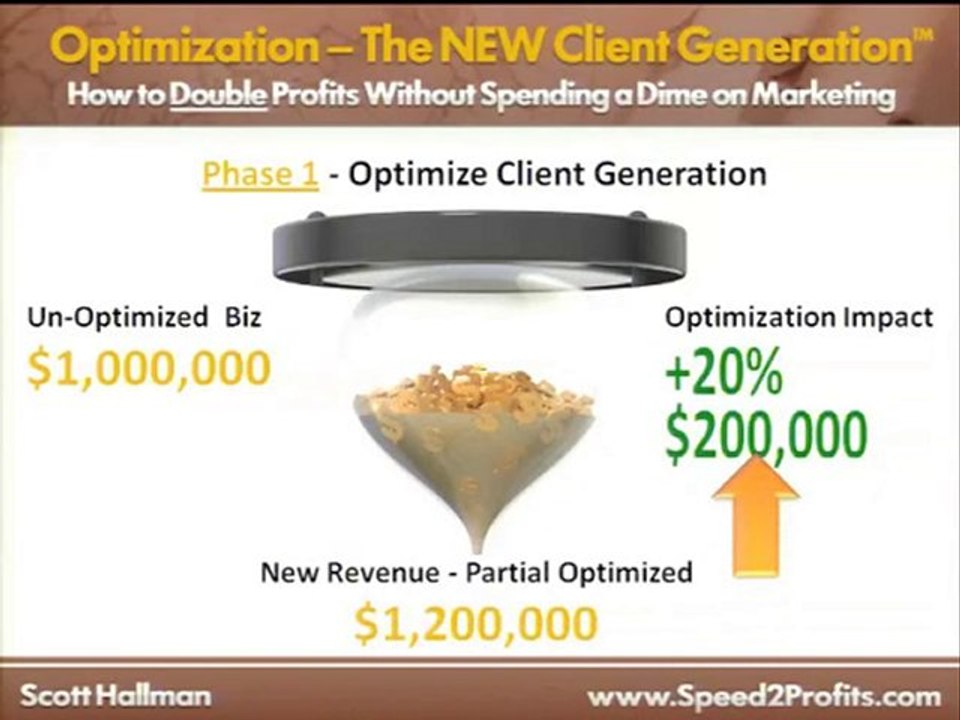 Optimization – The NEW Client Generation™

How to Double Profits Without Spending a Dime on Marketing

Phase 1 - Optimize Client Generation

Un-Optimized Biz

$1,000,000

Optimization Impact

+20%

$200,000

New Revenue - Partial Optimized

$1,200,000

Scott Hallman

www.Speed2Profits.com